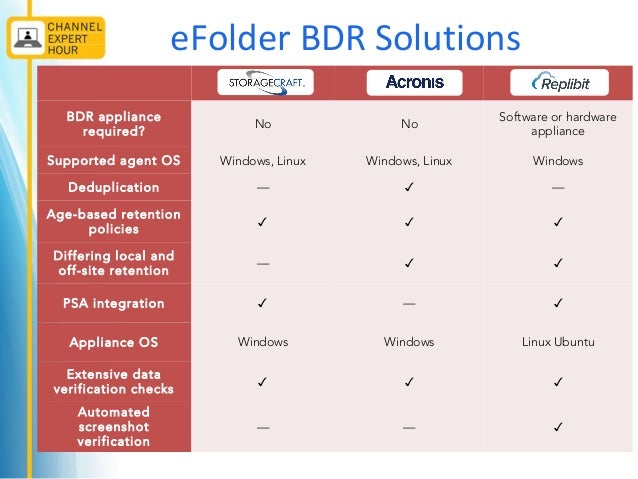 CHANNEL EXPERT HOUR

eFolder BDR Solutions

| | STORAGECRAFT. | Acronis | Replibit |
|---|---|---|---|
| BDR appliance required? | No | No | Software or hardware appliance |
| Supported agent OS | Windows, Linux | Windows, Linux | Windows |
| Deduplication | — | ✓ | — |
| Age-based retention policies | ✓ | ✓ | ✓ |
| Differing local and off-site retention | — | ✓ | ✓ |
| PSA integration | ✓ | — | ✓ |
| Appliance OS | Windows | Windows | Linux Ubuntu |
| Extensive data verification checks | ✓ | ✓ | ✓ |
| Automated screenshot verification | — | — | ✓ |